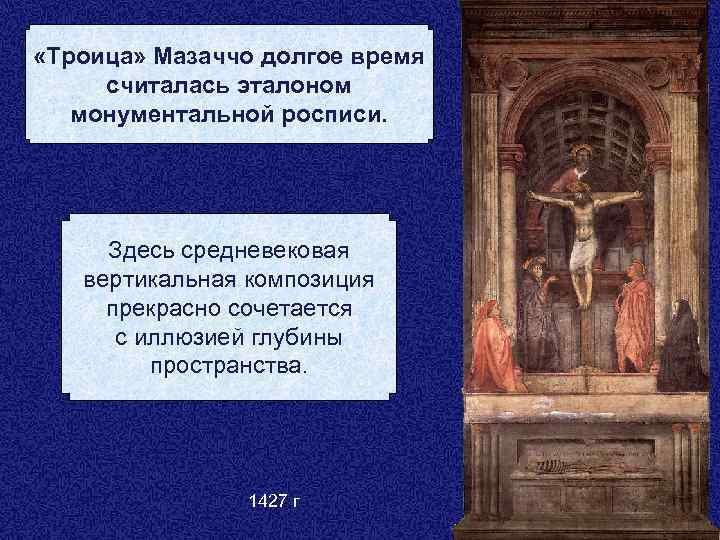 «Троица» Мазаччо долгое время считалась эталоном монументальной росписи.

Здесь средневековая вертикальная композиция прекрасно сочетается с иллюзией глубины пространства.

1427 г